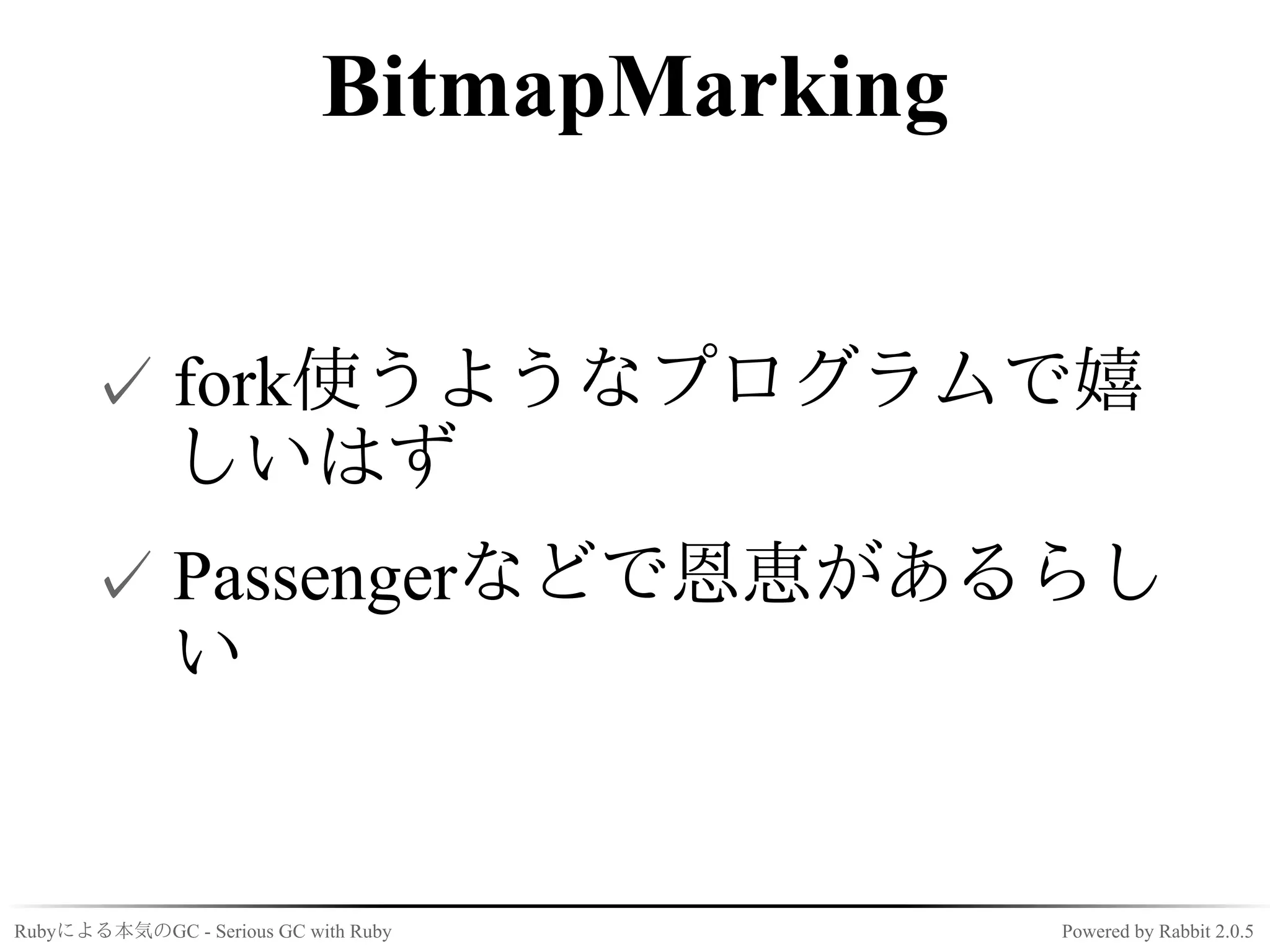 BitmapMarking

✓ fork使うようなプログラムで嬉しいはず

✓ Passengerなどで恩恵があるらしい

Rubyによる本気のGC - Serious GC with Ruby

Powered by Rabbit 2.0.5